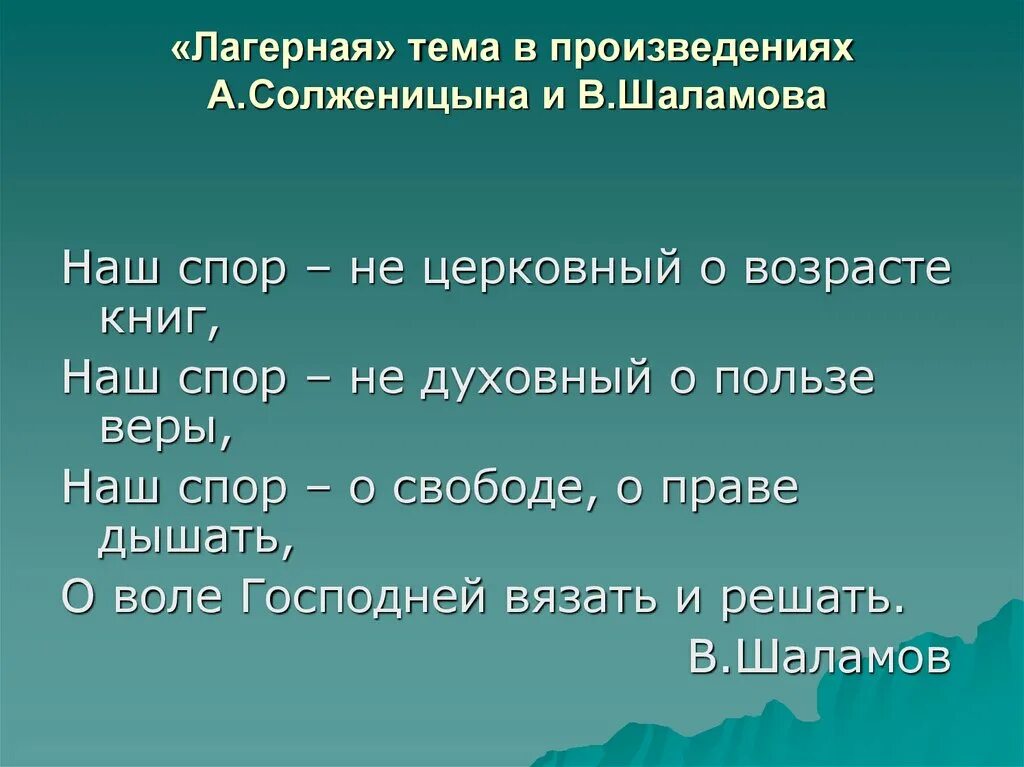 «Лагерная» тема в произведениях А.Солженицына и В.Шаламова

Наш спор – не церковный о возрасте книг,
Наш спор – не духовный о пользе веры,
Наш спор – о свободе, о праве дышать,
О воле Господней вязать и решать.
В.Шаламов